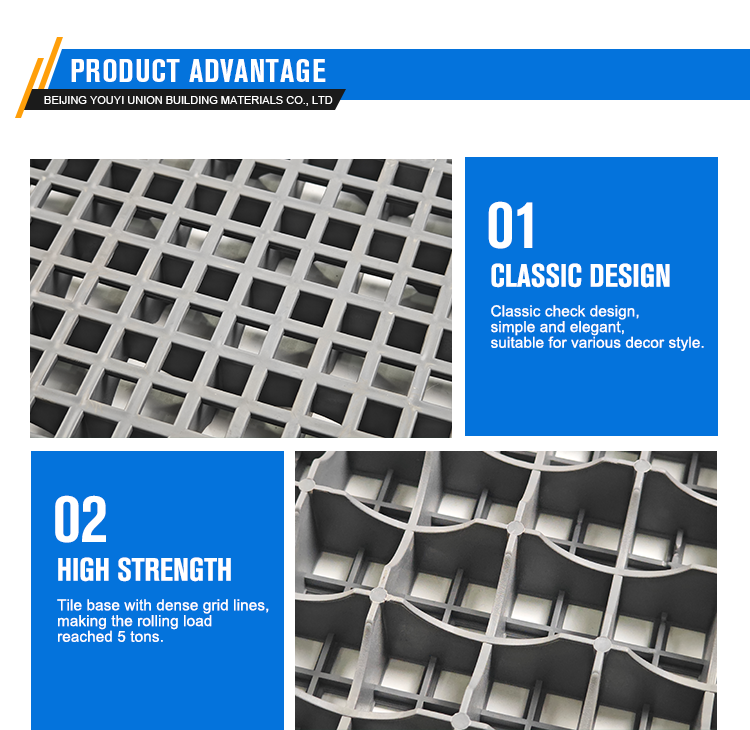 PRODUCT ADVANTAGE
BEIJING YOUYI UNION BUILDING MATERIALS CO., LTD

01
CLASSIC DESIGN
Classic check design, simple and elegant, suitable for various decor style.

02
HIGH STRENGTH
Tile base with dense grid lines, making the rolling load reached 5 tons.